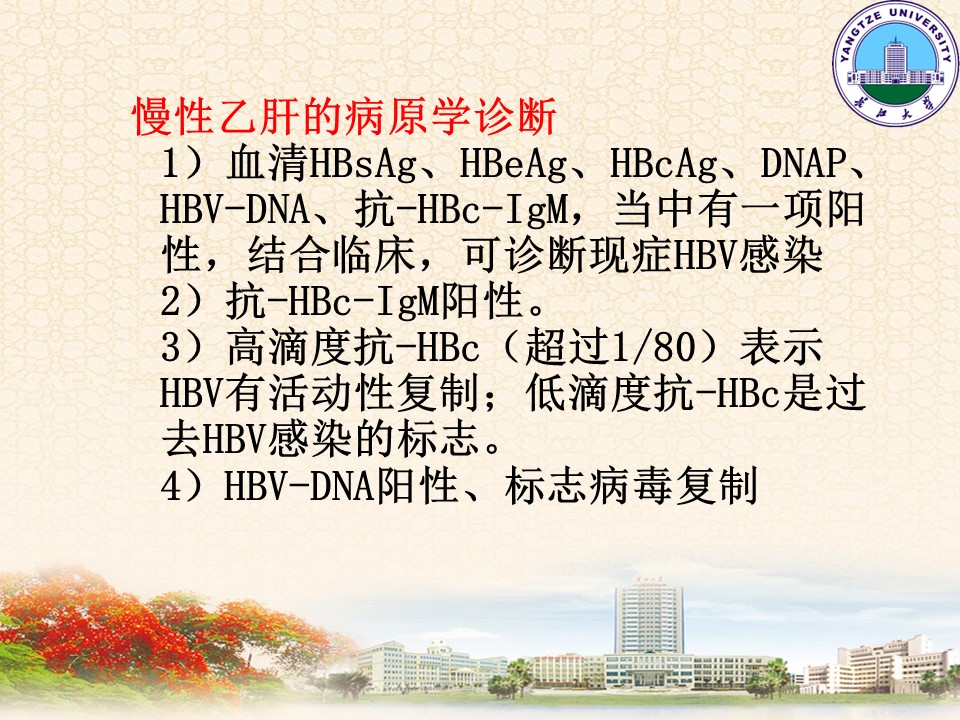 YANGTZE UNIVERSITY
长江大学

慢性乙肝的病原学诊断
1）血清HBsAg、HBeAg、HBcAg、DNAP、HBV-DNA、抗-HBc-IgM，当中有一项阳性，结合临床，可诊断现症HBV感染
2）抗-HBc-IgM阳性。
3）高滴度抗-HBc（超过1/80）表示HBV有活动性复制；低滴度抗-HBc是过去HBV感染的标志。
4）HBV-DNA阳性、标志病毒复制